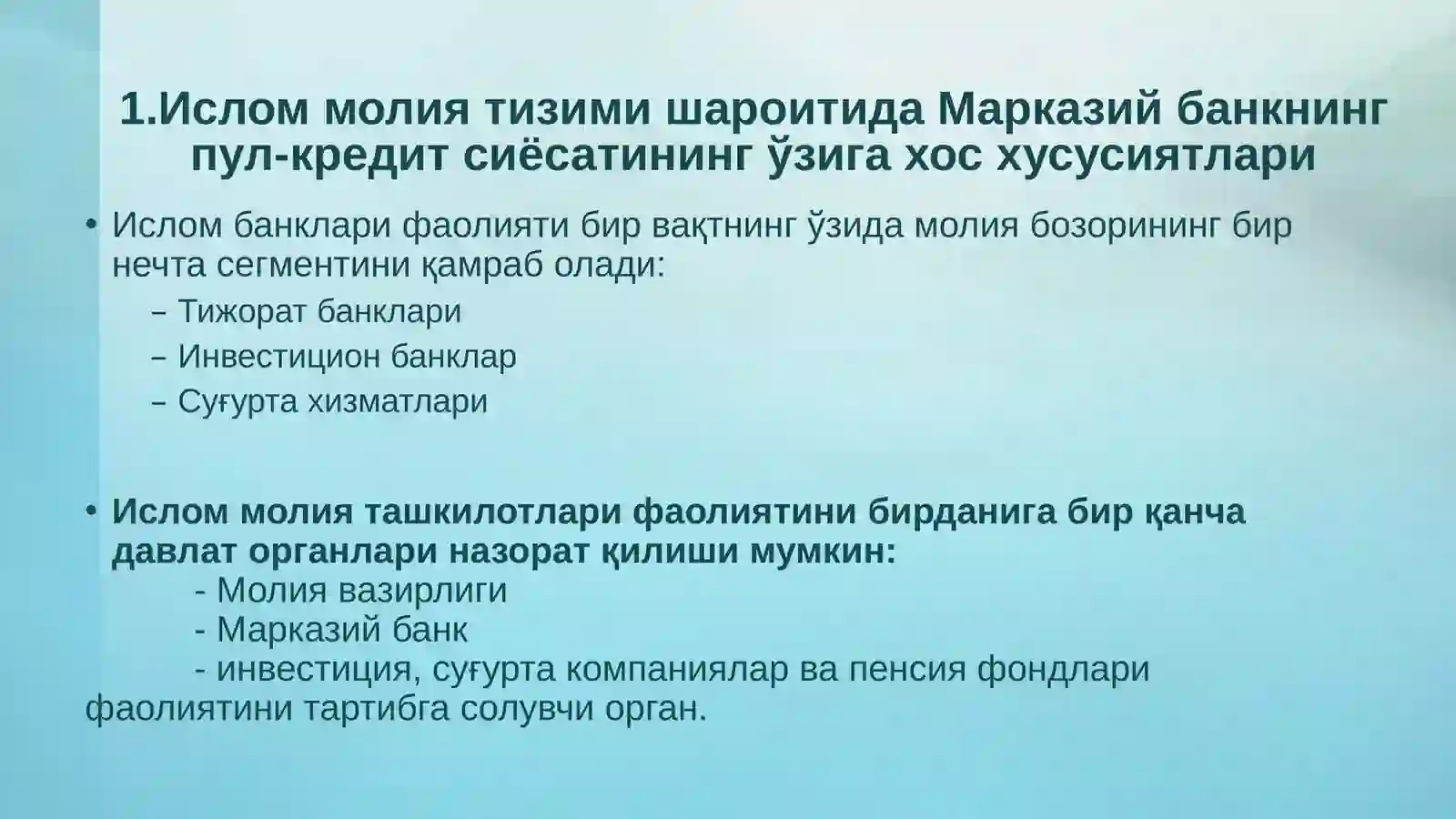 1.Ислом молия тизими шароитида Марказий банкнинг пул-кредит сиёсатининг ўзига хос хусусиятлари

• Ислом банклари фаолияти бир вақтнинг ўзида молия бозорининг бир нечта сегментини қамраб олади:
– Тижорат банклари
– Инвестицион банклар
– Суғурта хизматлари

• Ислом молия ташкилотлари фаолиятини бирданига бир қанча давлат органлари назорат қилиши мумкин:
- Молия вазирлиги
- Марказий банк
- инвестиция, суғурта компаниялар ва пенсия фондлари фаолиятини тартибга солувчи орган.